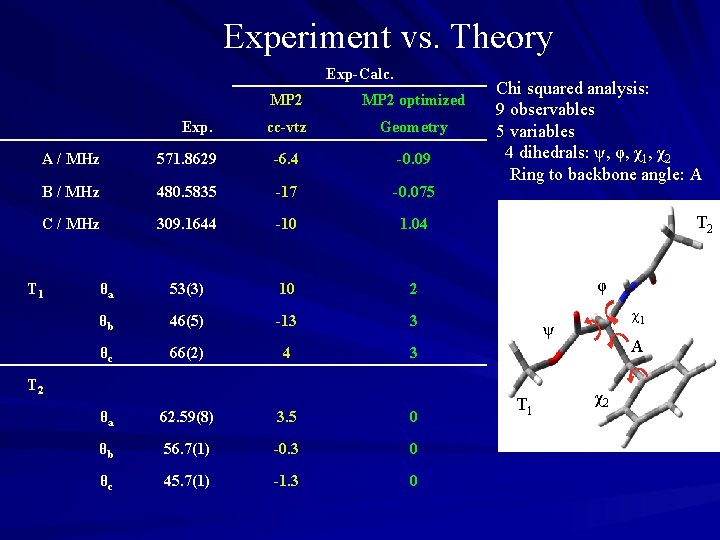 Experiment vs. Theory

| | | | Exp-Calc. | |
|---|---|---|---|---|
| | | Exp. | MP2 cc-vtz | MP2 optimized Geometry |
| A / MHz | | 571.8629 | -6.4 | -0.09 |
| B / MHz | | 480.5835 | -17 | -0.075 |
| C / MHz | | 309.1644 | -10 | 1.04 |
| $T_1$ | $\theta_a$ | 53(3) | 10 | 2 |
| | $\theta_b$ | 46(5) | -13 | 3 |
| | $\theta_c$ | 66(2) | 4 | 3 |
| $T_2$ | | | | |
| | $\theta_a$ | 62.59(8) | 3.5 | 0 |
| | $\theta_b$ | 56.7(1) | -0.3 | 0 |
| | $\theta_c$ | 45.7(1) | -1.3 | 0 |

Chi squared analysis:
9 observables
5 variables
4 dihedrals: $\psi$, $\varphi$, $\chi_1$, $\chi_2$
Ring to backbone angle: A

$T_2$
$\varphi$
$\chi_1$
$\psi$
A
$T_1$
$\chi_2$